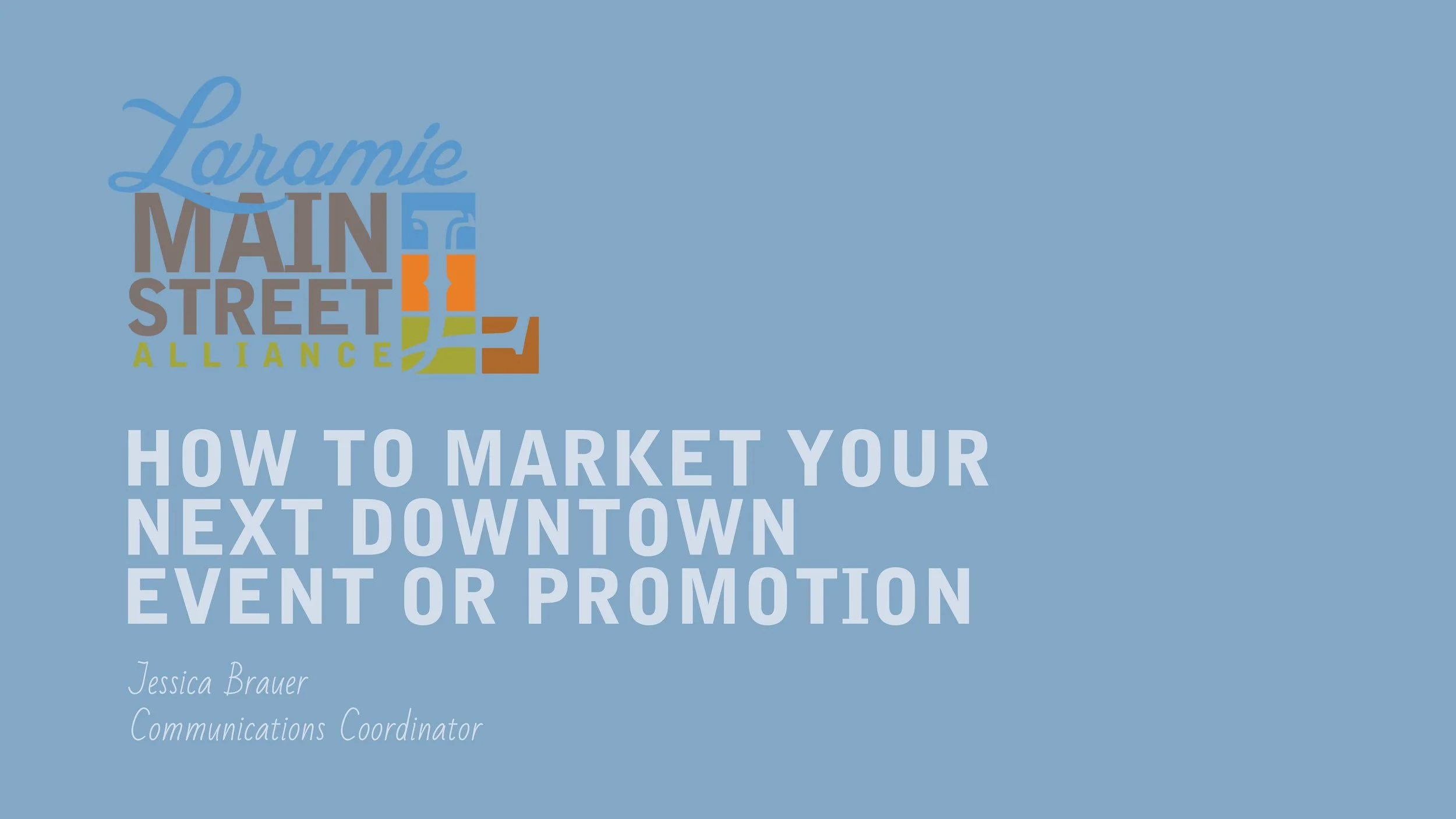 Laramie
MAIN
STREET
ALLIANCE

HOW TO MARKET YOUR NEXT DOWNTOWN EVENT OR PROMOTION

Jessica Brauer
Communications Coordinator